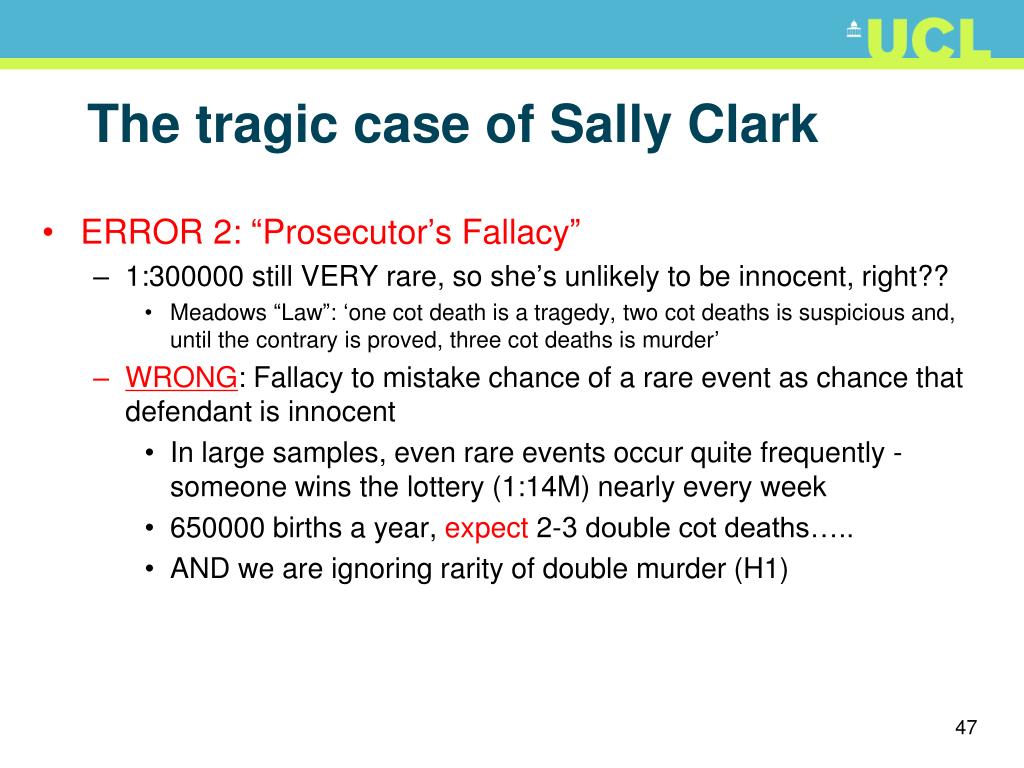 UCL

The tragic case of Sally Clark

• ERROR 2: “Prosecutor’s Fallacy”
– 1:300000 still VERY rare, so she’s unlikely to be innocent, right??
• Meadows “Law”: ‘one cot death is a tragedy, two cot deaths is suspicious and, until the contrary is proved, three cot deaths is murder’
– WRONG: Fallacy to mistake chance of a rare event as chance that defendant is innocent
• In large samples, even rare events occur quite frequently - someone wins the lottery (1:14M) nearly every week
• 650000 births a year, expect 2-3 double cot deaths…..
• AND we are ignoring rarity of double murder (H1)

47